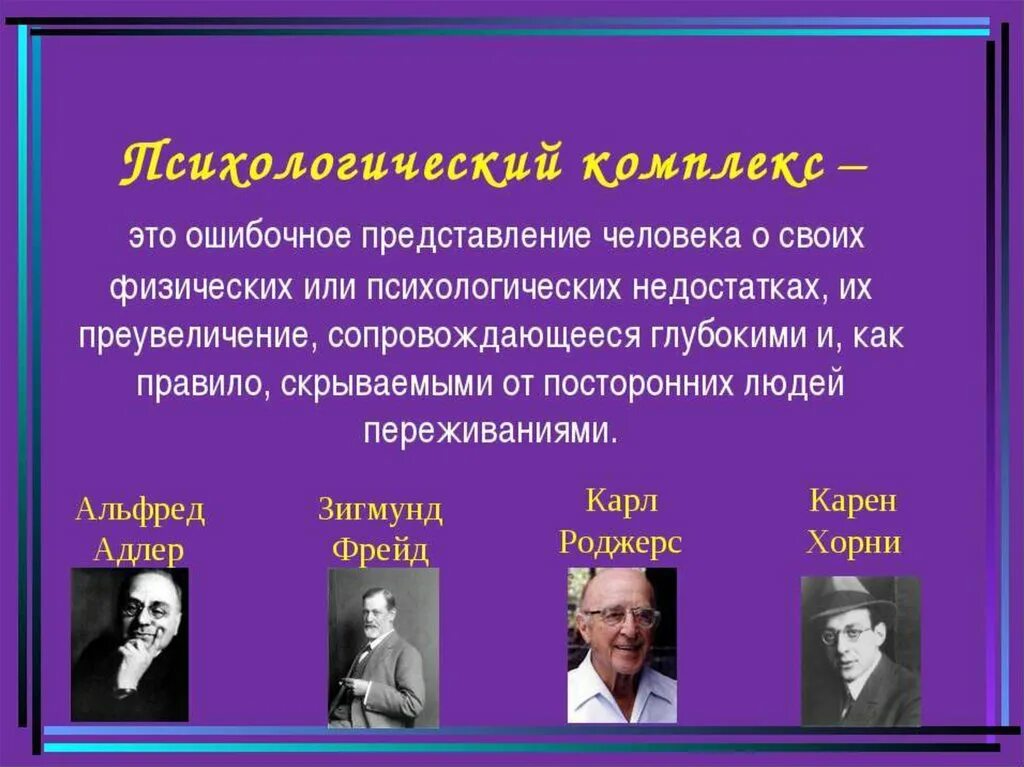 Психологический комплекс – это ошибочное представление человека о своих физических или психологических недостатках, их преувеличение, сопровождающееся глубокими и, как правило, скрываемыми от посторонних людей переживаниями.

Альфред Адлер

Зигмунд Фрейд

Карл Роджерс

Карен Хорни